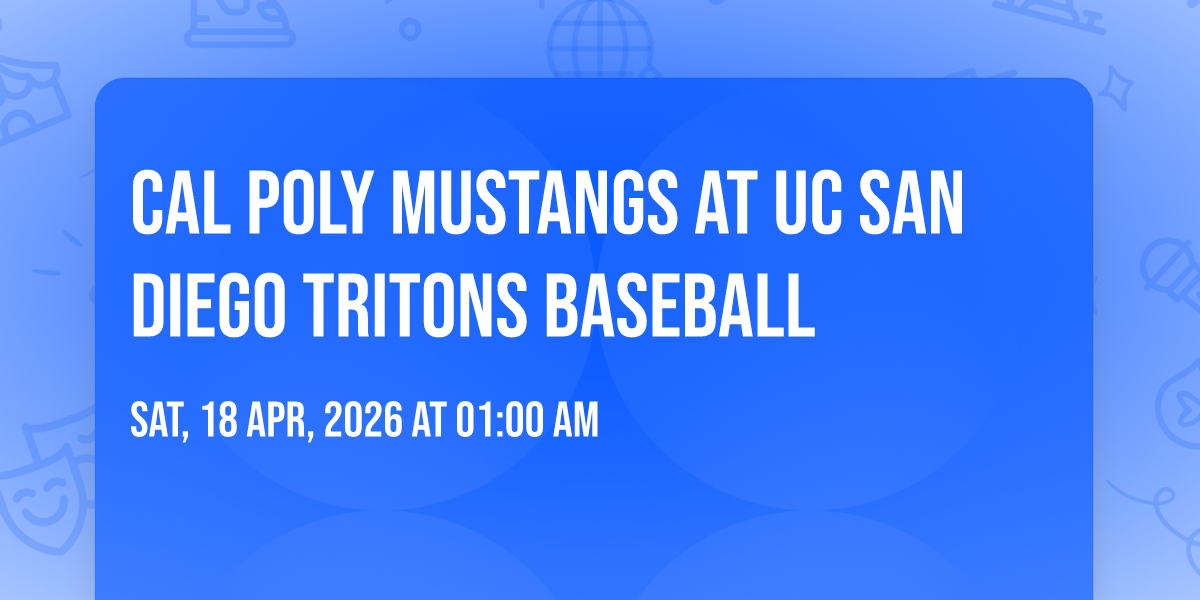 CAL POLY MUSTANGS AT UC SAN DIEGO TRITONS BASEBALL

SAT, 18 APR, 2026 AT 01:00 AM